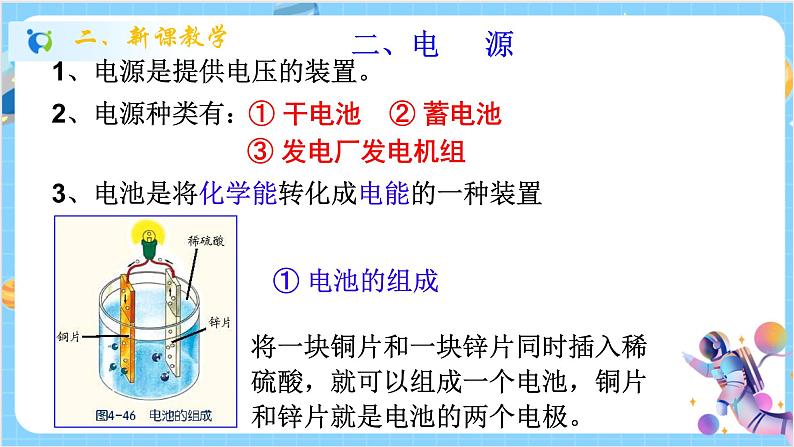 二、新课教学

二、电　源

1、电源是提供电压的装置。

2、电源种类有：① 干电池　② 蓄电池
③ 发电厂发电机组

3、电池是将化学能转化成电能的一种装置

稀硫酸

铜片

锌片

图4-46　电池的组成

① 电池的组成

将一块铜片和一块锌片同时插入稀硫酸，就可以组成一个电池，铜片和锌片就是电池的两个电极。